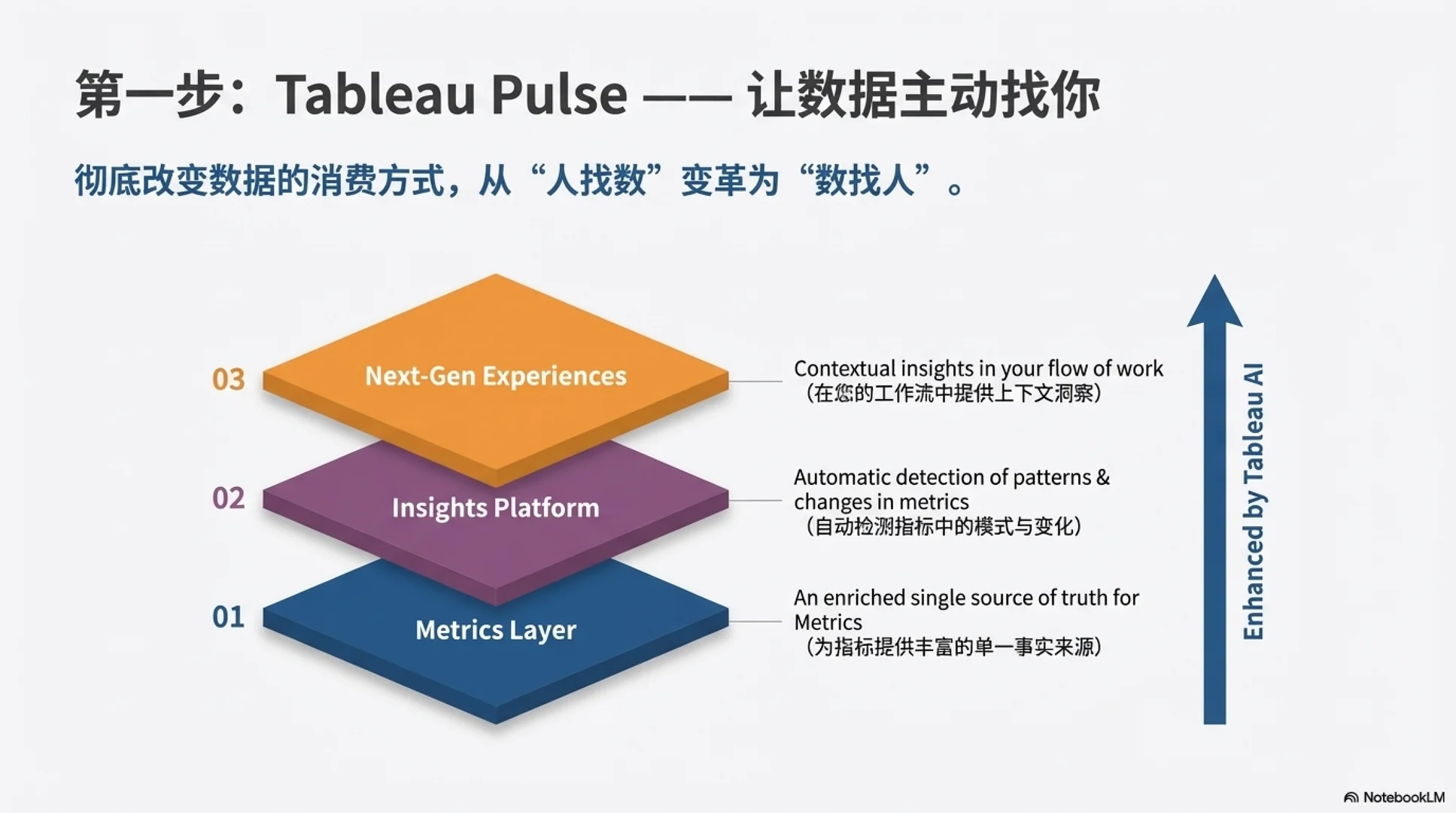 第一步：Tableau Pulse —— 让数据主动找你

彻底改变数据的消费方式，从“人找数”变革为“数找人”。

03 Next-Gen Experiences

Contextual insights in your flow of work
（在您的工作流中提供上下文洞察）

02 Insights Platform

Automatic detection of patterns & changes in metrics
（自动检测指标中的模式与变化）

01 Metrics Layer

An enriched single source of truth for Metrics
（为指标提供丰富的单一事实来源）

Enhanced by Tableau AI

NotebookLM